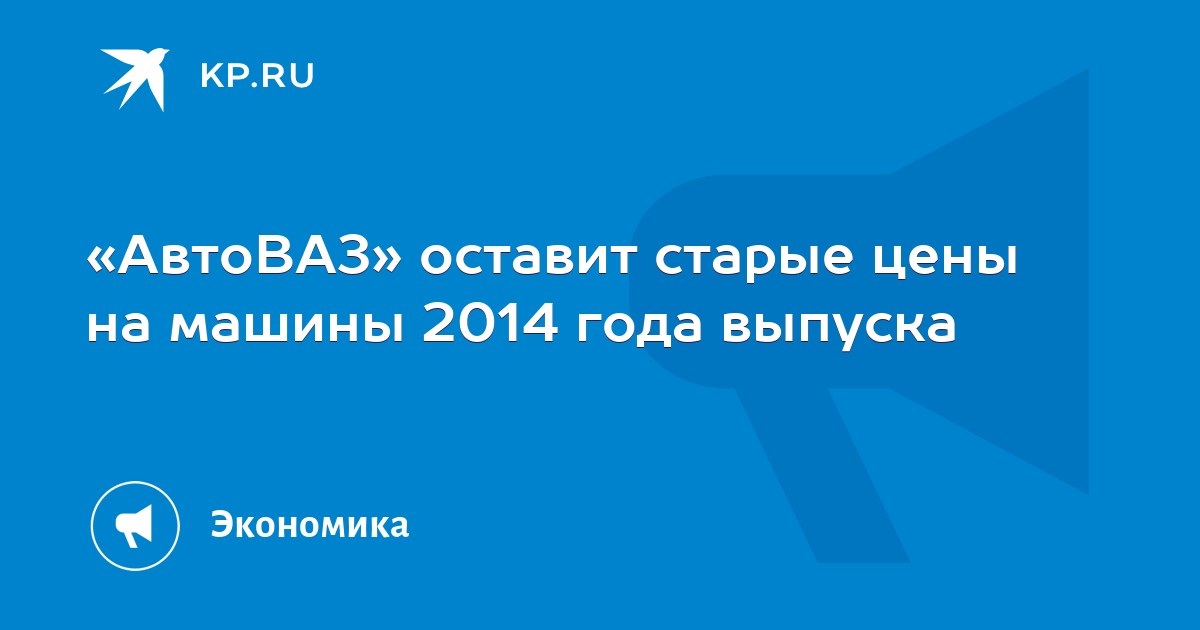 KP.RU

«АвтоВАЗ» оставит старые цены на машины 2014 года выпуска

Экономика